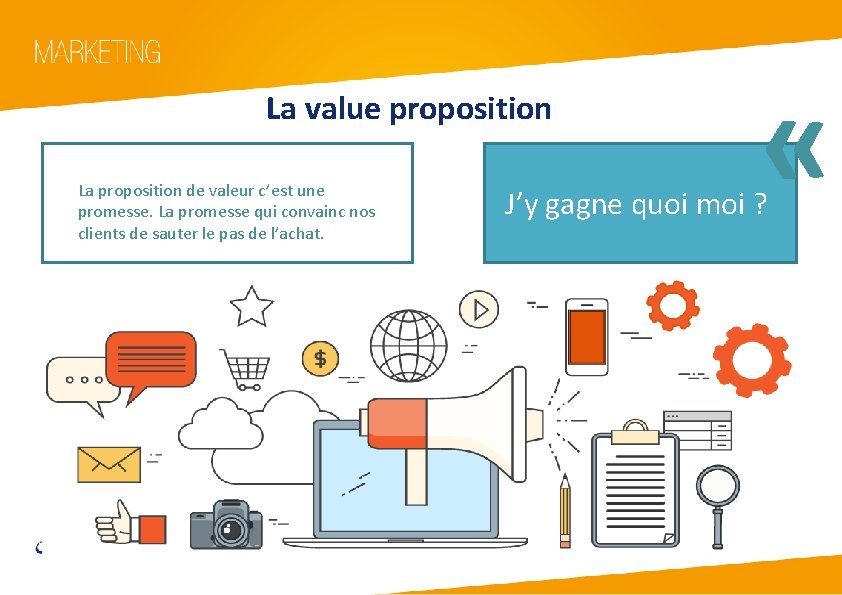 MARKETING

La value proposition

La proposition de valeur c'est une promesse. La promesse qui convainc nos clients de sauter le pas de l'achat.

«

J'y gagne quoi moi ?

$